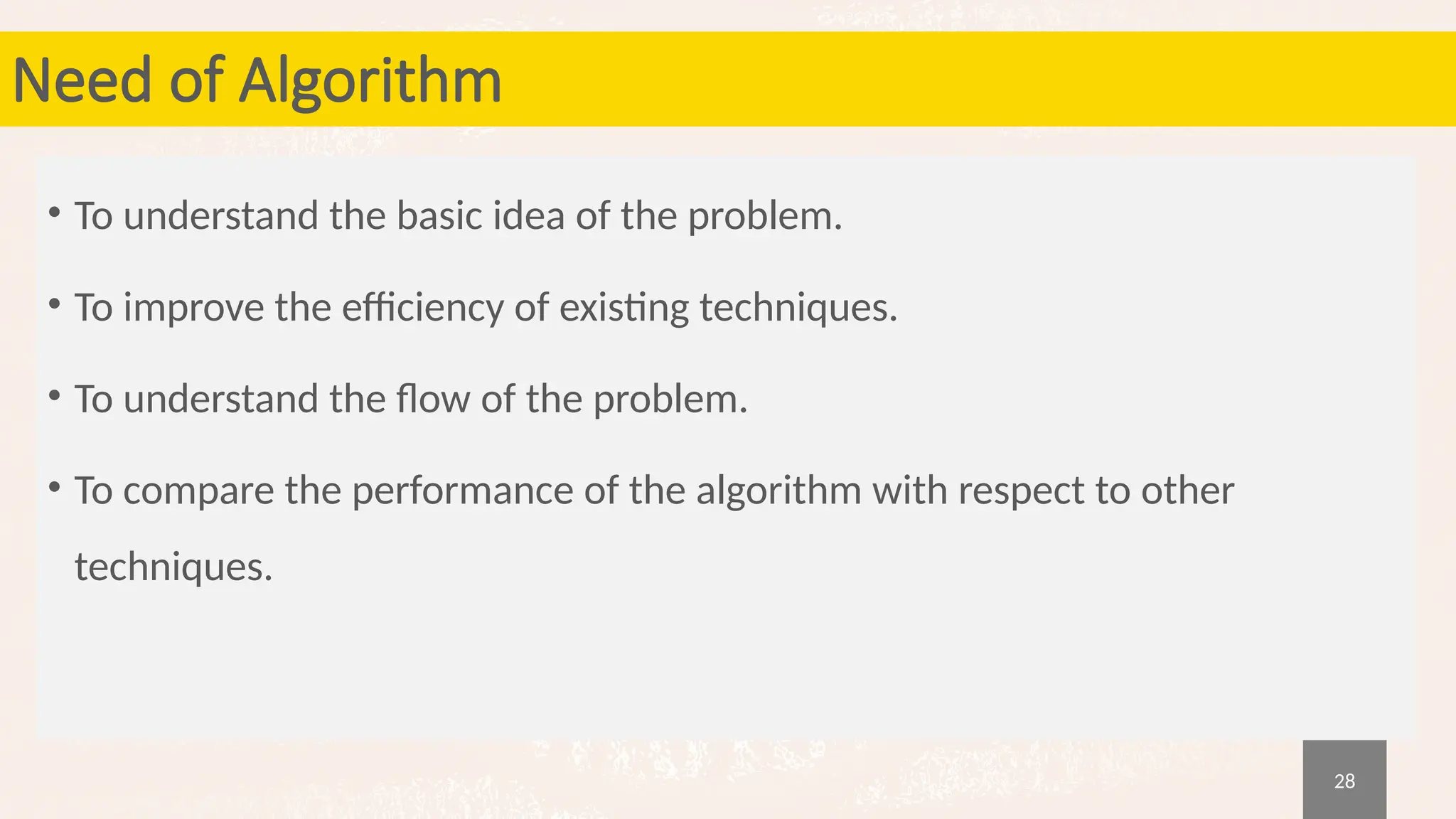 Need of Algorithm

• To understand the basic idea of the problem.

• To improve the efficiency of existing techniques.

• To understand the flow of the problem.

• To compare the performance of the algorithm with respect to other techniques.

28